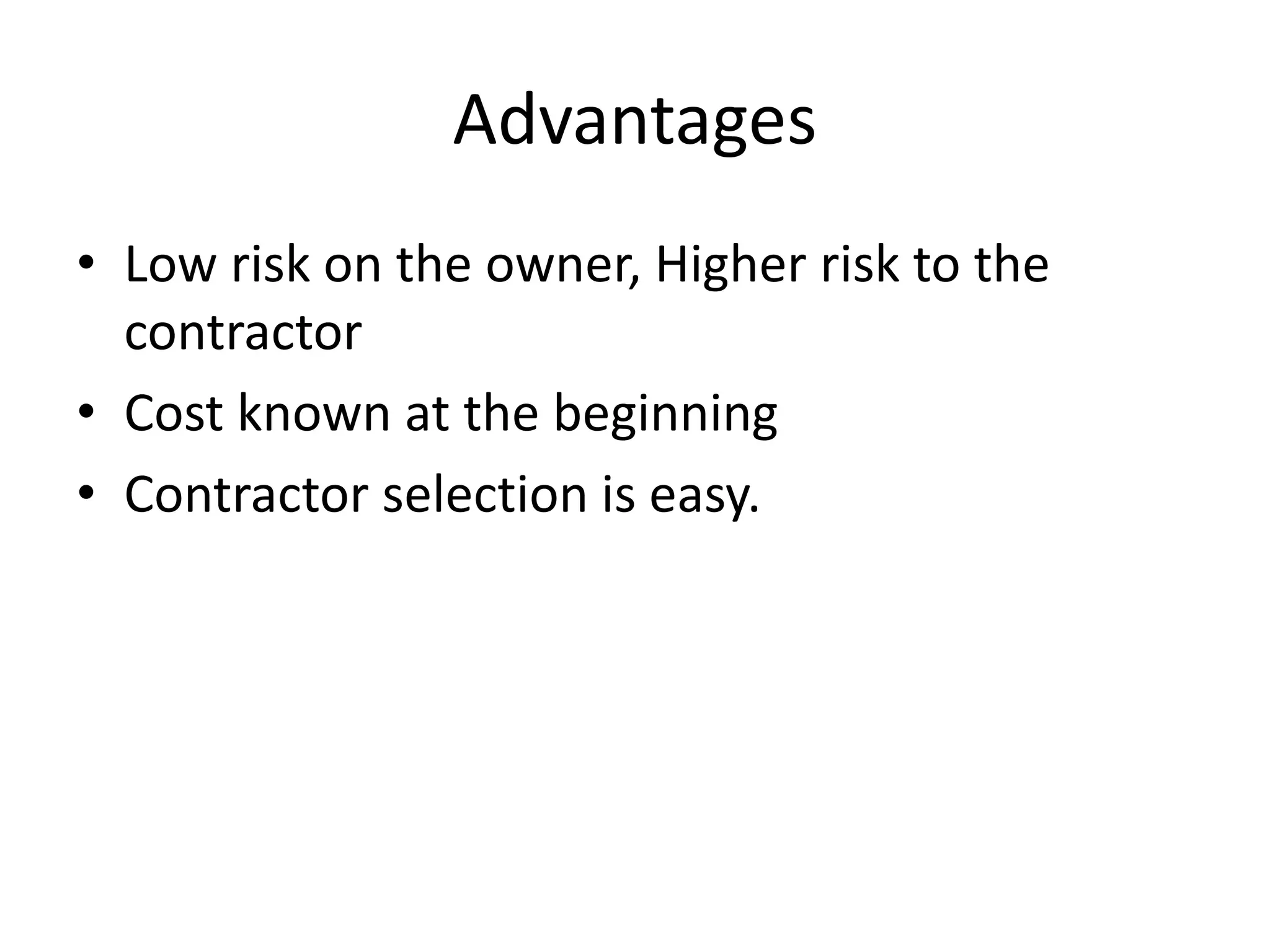 Advantages

• Low risk on the owner, Higher risk to the contractor
• Cost known at the beginning
• Contractor selection is easy.